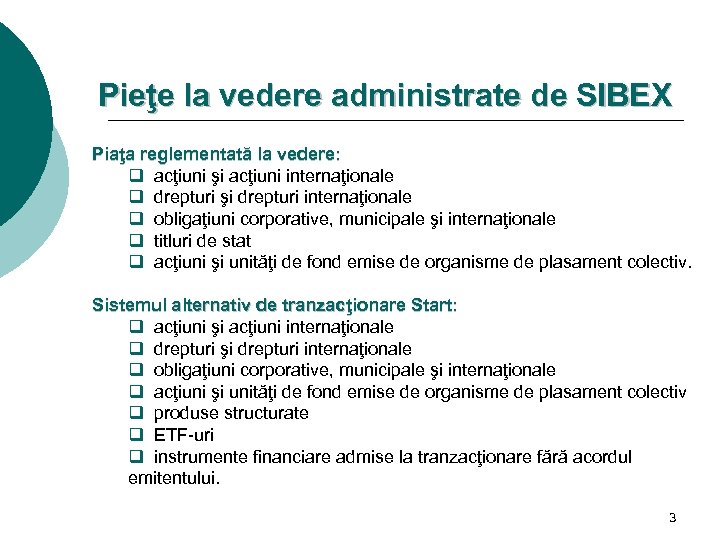 Pieţe la vedere administrate de SIBEX

Piaţa reglementată la vedere:
❑ acţiuni şi acţiuni internaţionale
❑ drepturi şi drepturi internaţionale
❑ obligaţiuni corporative, municipale şi internaţionale
❑ titluri de stat
❑ acţiuni şi unităţi de fond emise de organisme de plasament colectiv.

Sistemul alternativ de tranzacţionare Start:
❑ acţiuni şi acţiuni internaţionale
❑ drepturi şi drepturi internaţionale
❑ obligaţiuni corporative, municipale şi internaţionale
❑ acţiuni şi unităţi de fond emise de organisme de plasament colectiv
❑ produse structurate
❑ ETF-uri
❑ instrumente financiare admise la tranzacţionare fără acordul emitentului.

3